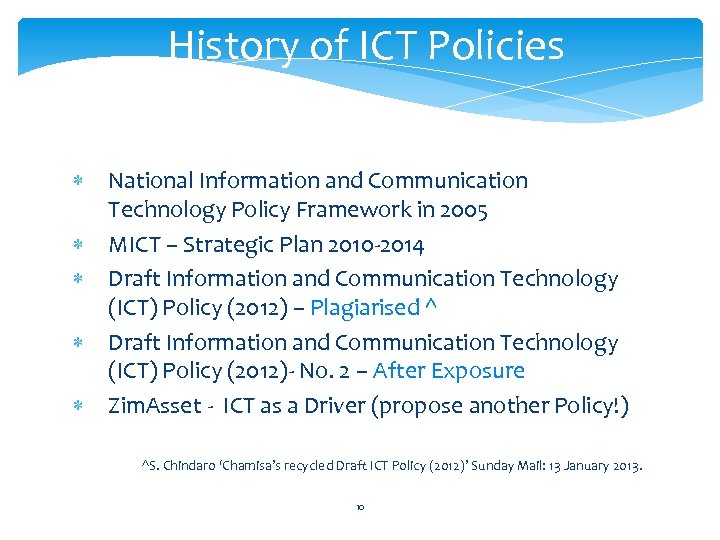 History of ICT Policies

* National Information and Communication Technology Policy Framework in 2005
* MICT – Strategic Plan 2010-2014
* Draft Information and Communication Technology (ICT) Policy (2012) – Plagiarised ^
* Draft Information and Communication Technology (ICT) Policy (2012)- No. 2 – After Exposure
* ZimAsset - ICT as a Driver (propose another Policy!)

^S. Chindaro 'Chamisa's recycled Draft ICT Policy (2012)' Sunday Mail: 13 January 2013.

10